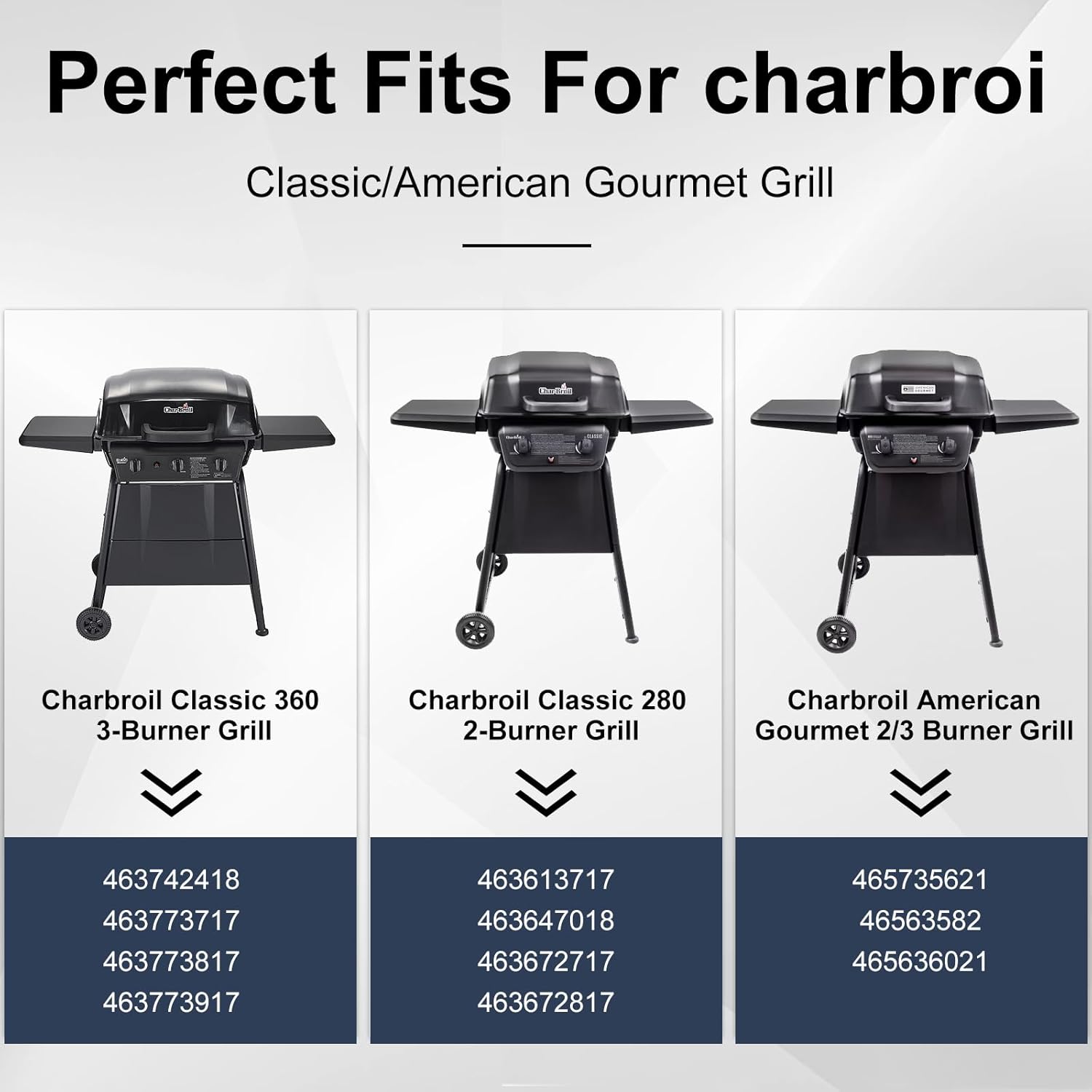 Perfect Fits For charbroi

Classic/American Gourmet Grill

Char-Broil

Charbroil Classic 360 3-Burner Grill

463742418
463773717
463773817
463773917

Char-Broil
CLASSIC

Charbroil Classic 280 2-Burner Grill

463613717
463647018
463672717
463672817

AMERICAN GOURMET

Charbroil American Gourmet 2/3 Burner Grill

465735621
46563582
465636021